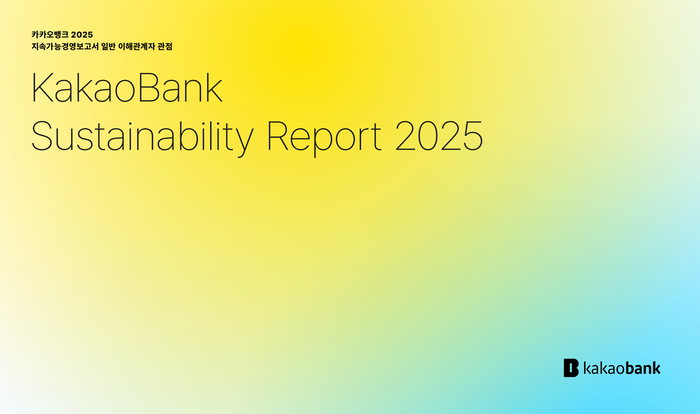 카카오뱅크 2025
지속가능경영보고서 일반 이해관계자 관점

KakaoBank
Sustainability Report 2025

kakaobank